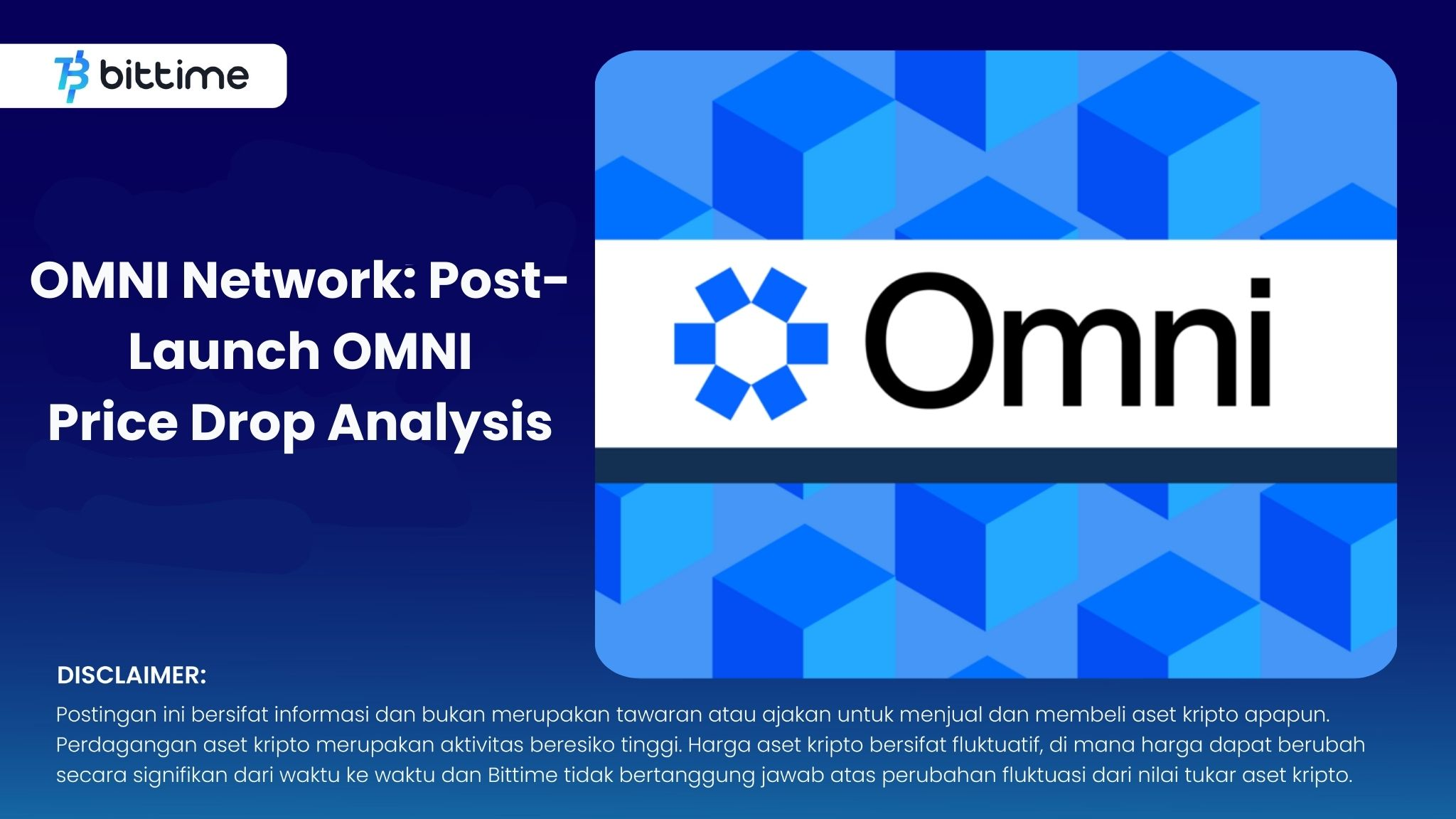 bittime

OMNI Network: Post-Launch OMNI Price Drop Analysis

Omni

DISCLAIMER:

Postingan ini bersifat informasi dan bukan merupakan tawaran atau ajakan untuk menjual dan membeli aset kripto apapun. Perdagangan aset kripto merupakan aktivitas beresiko tinggi. Harga aset kripto bersifat fluktuatif, di mana harga dapat berubah secara signifikan dari waktu ke waktu dan Bittime tidak bertanggung jawab atas perubahan fluktuasi dari nilai tukar aset kripto.